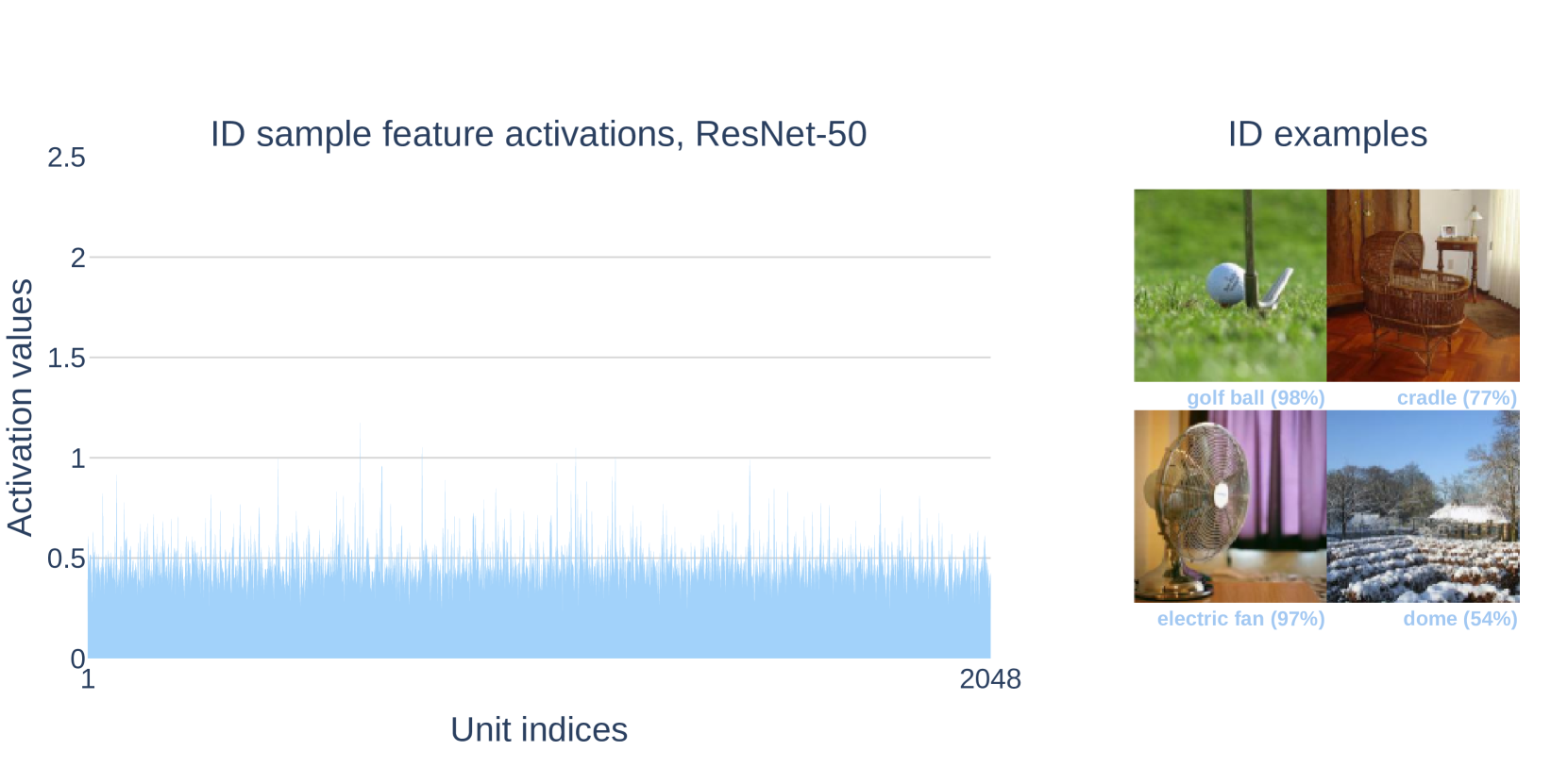 ID sample feature activations, ResNet-50

Activation values

2.5
2
1.5
1
0.5
0

1
2048

Unit indices

ID examples

golf ball (98%)
cradle (77%)
electric fan (97%)
dome (54%)